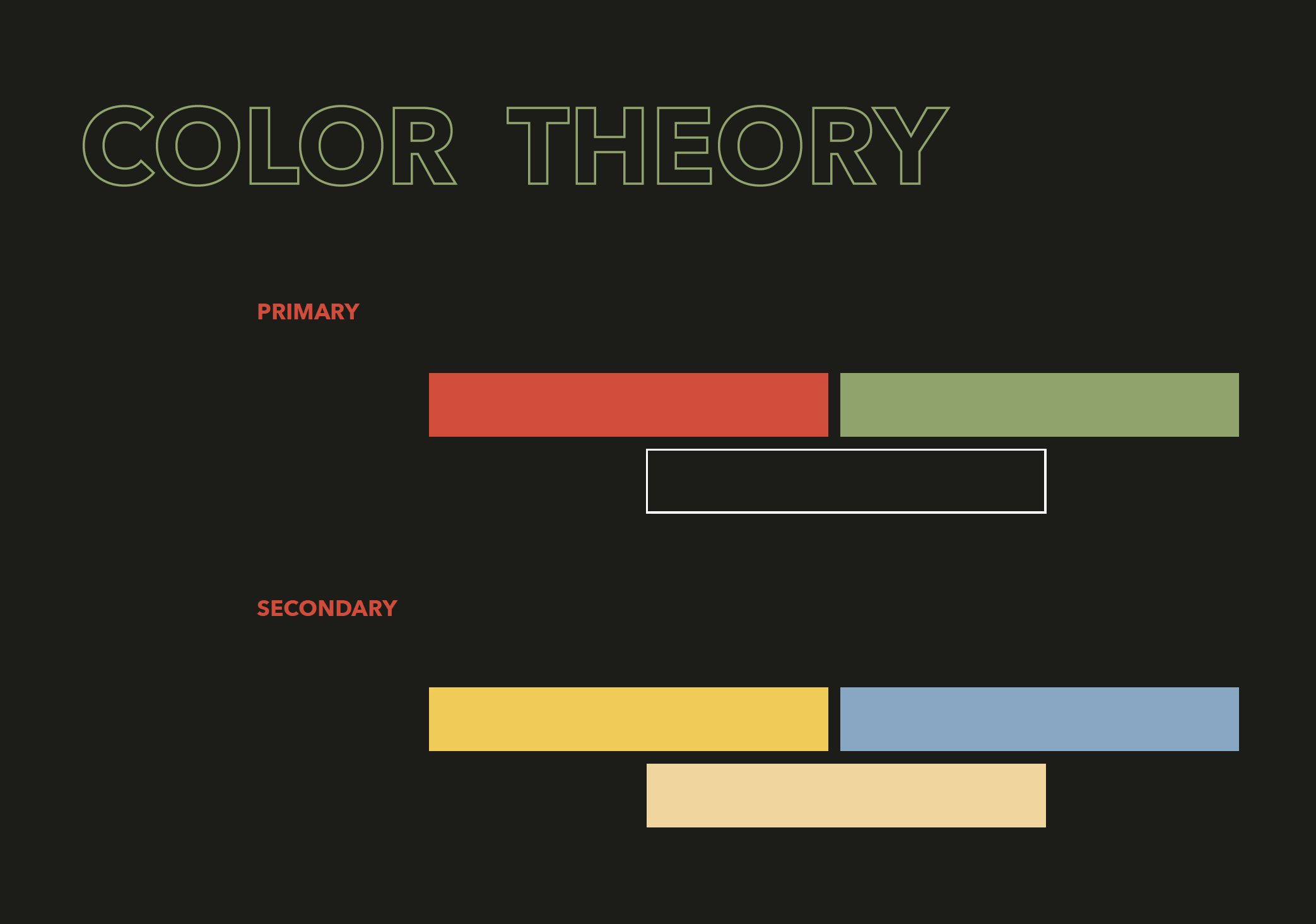 COLOR THEORY

PRIMARY

SECONDARY